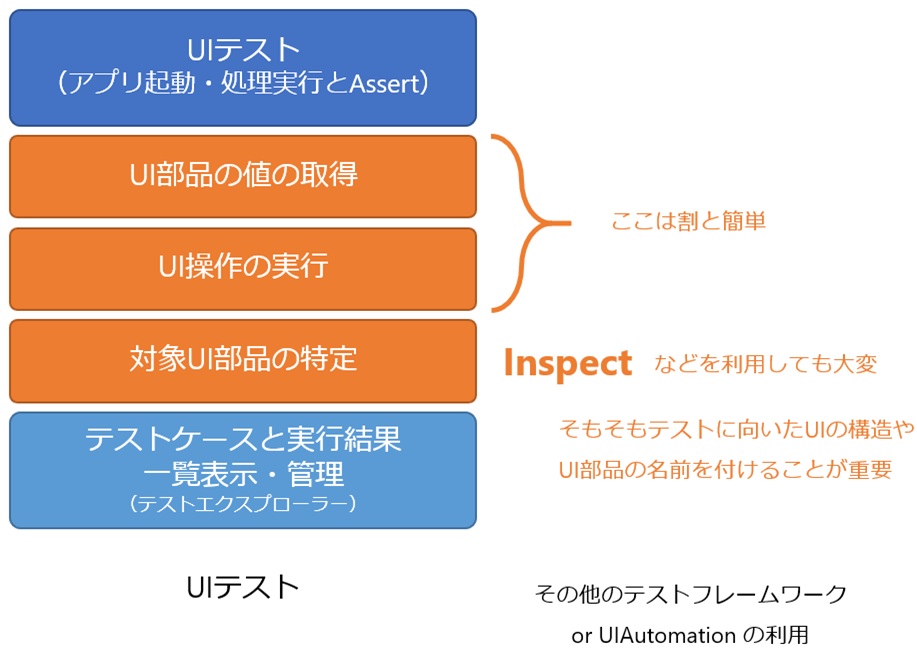 UIテスト
（アプリ起動・処理実行とAssert）

UI部品の値の取得

UI操作の実行

ここは割と簡単

対象UI部品の特定

Inspect などを利用しても大変

テストケースと実行結果
一覧表示・管理
（テストエクスプローラー）

そもそもテストに向いたUIの構造や
UI部品の名前を付けることが重要

UIテスト

その他のテストフレームワーク
or UIAutomation の利用